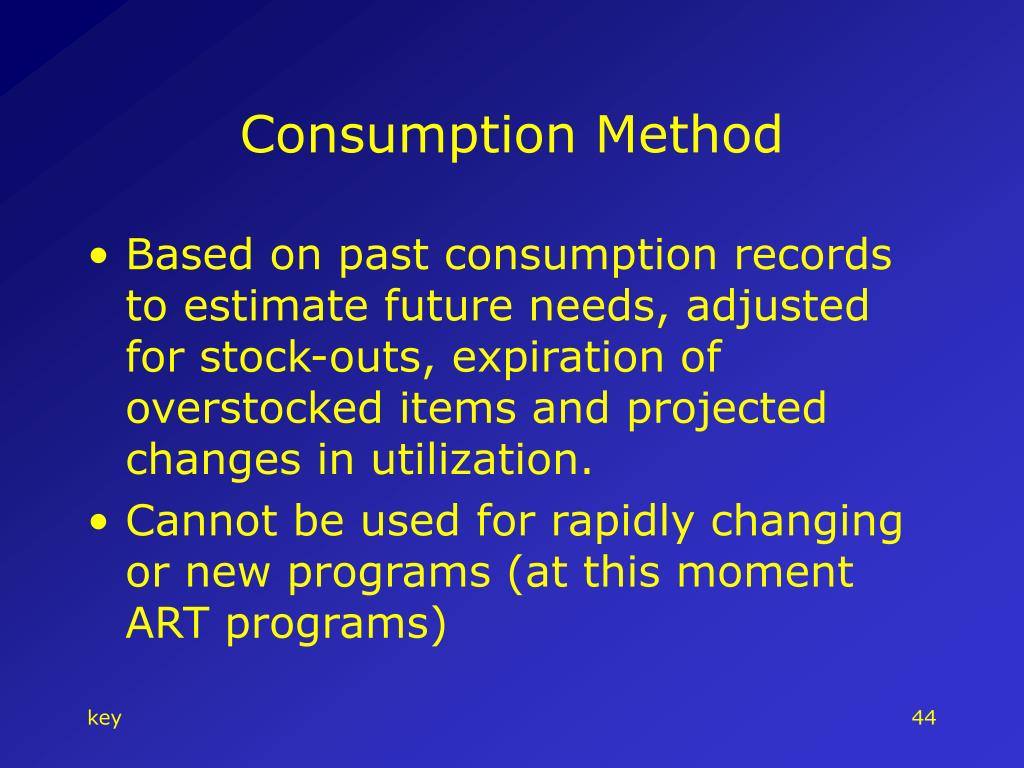 Consumption Method

• Based on past consumption records to estimate future needs, adjusted for stock-outs, expiration of overstocked items and projected changes in utilization.
• Cannot be used for rapidly changing or new programs (at this moment ART programs)

key

44